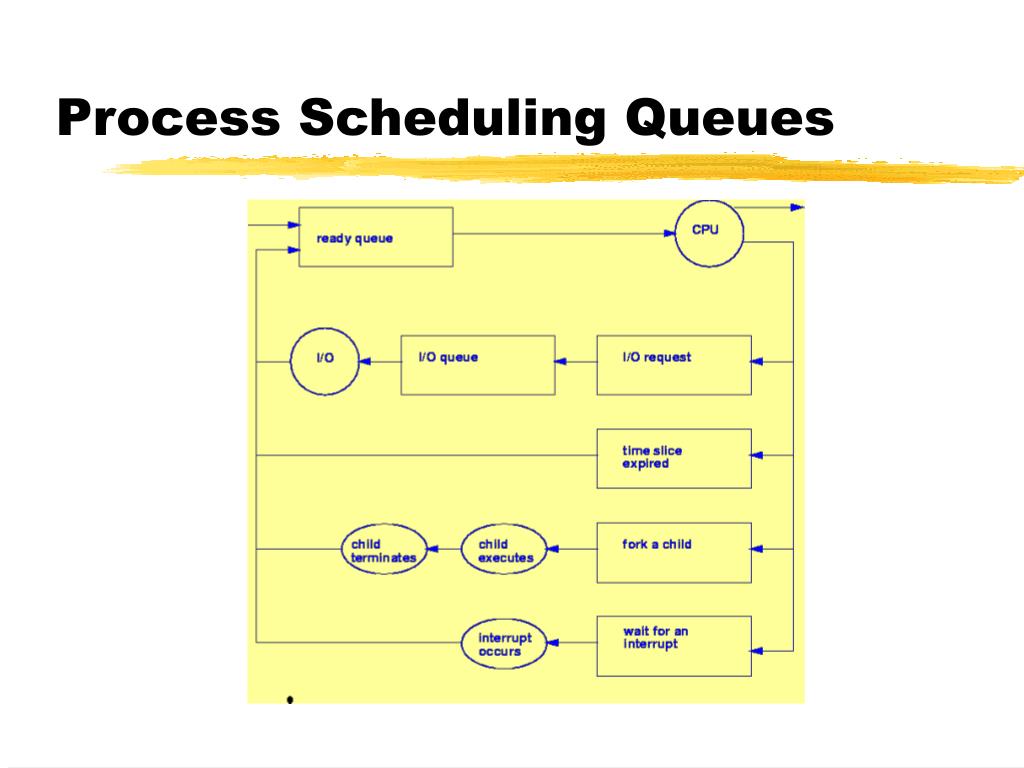 Process Scheduling Queues

ready queue

CPU

I/O

I/O queue

I/O request

time slice expired

child terminates

child executes

fork a child

interrupt occurs

wait for an interrupt